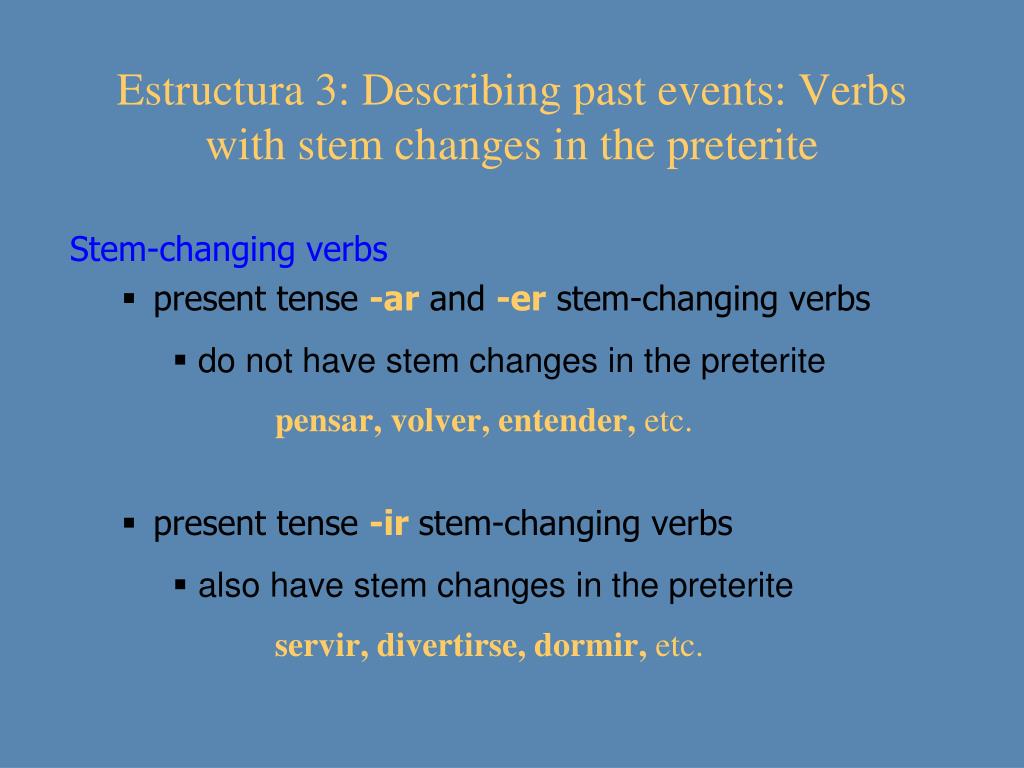 Estructura 3: Describing past events: Verbs with stem changes in the preterite

Stem-changing verbs

▪ present tense -ar and -er stem-changing verbs

▪ do not have stem changes in the preterite

pensar, volver, entender, etc.

▪ present tense -ir stem-changing verbs

▪ also have stem changes in the preterite

servir, divertirse, dormir, etc.